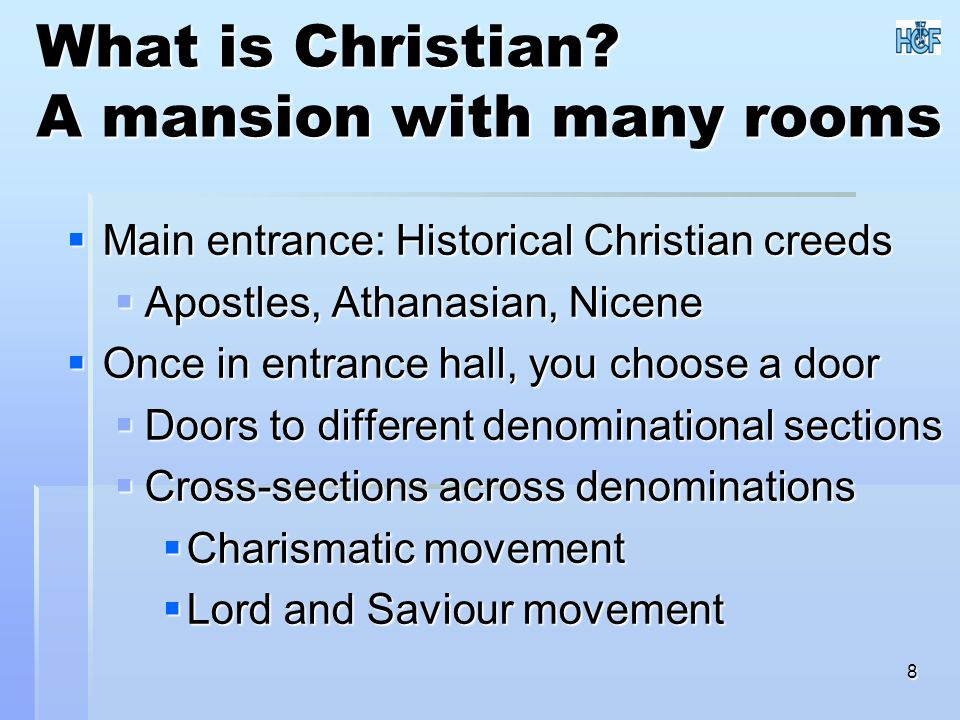 What is Christian?
A mansion with many rooms

HCF

- Main entrance: Historical Christian creeds
  - Apostles, Athanasian, Nicene
- Once in entrance hall, you choose a door
  - Doors to different denominational sections
  - Cross-sections across denominations
    - Charismatic movement
    - Lord and Saviour movement

8